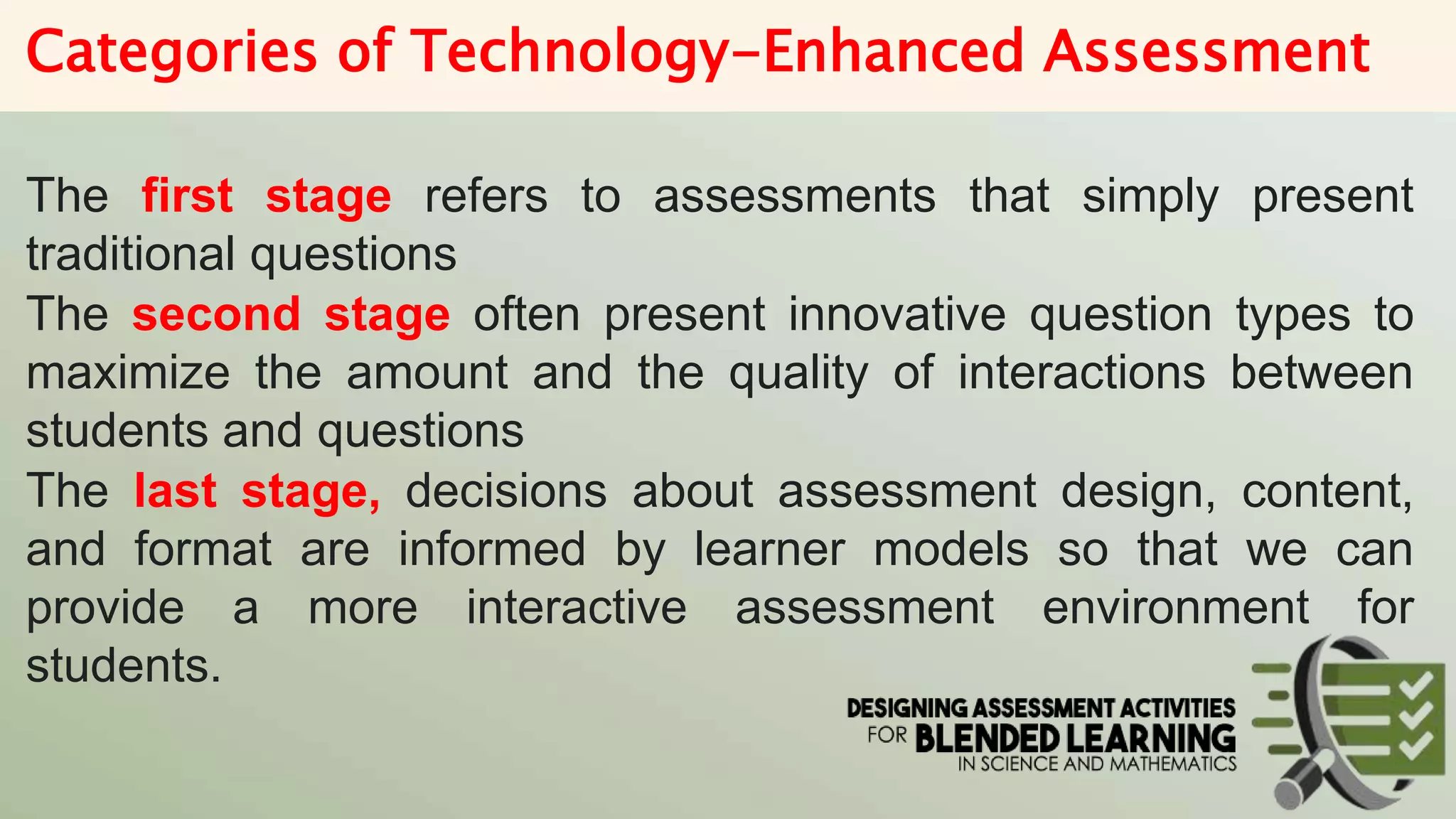 Categories of Technology-Enhanced Assessment

The first stage refers to assessments that simply present traditional questions

The second stage often present innovative question types to maximize the amount and the quality of interactions between students and questions

The last stage, decisions about assessment design, content, and format are informed by learner models so that we can provide a more interactive assessment environment for students.

DESIGNING ASSESSMENT ACTIVITIES FOR BLENDED LEARNING IN SCIENCE AND MATHEMATICS